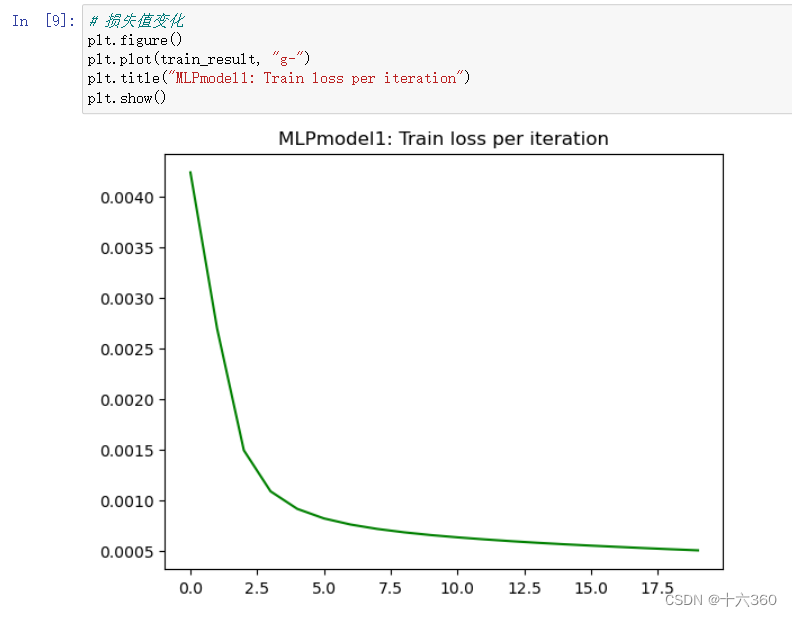 In [9]: # 损失值变化
plt.figure()
plt.plot(train_result, "g-")
plt.title("MLPmodel1: Train loss per iteration")
plt.show()

MLPmodel1: Train loss per iteration

0.0040
0.0035
0.0030
0.0025
0.0020
0.0015
0.0010
0.0005

0.0 2.5 5.0 7.5 10.0 12.5 15.0 17.5

CSDN @十六360